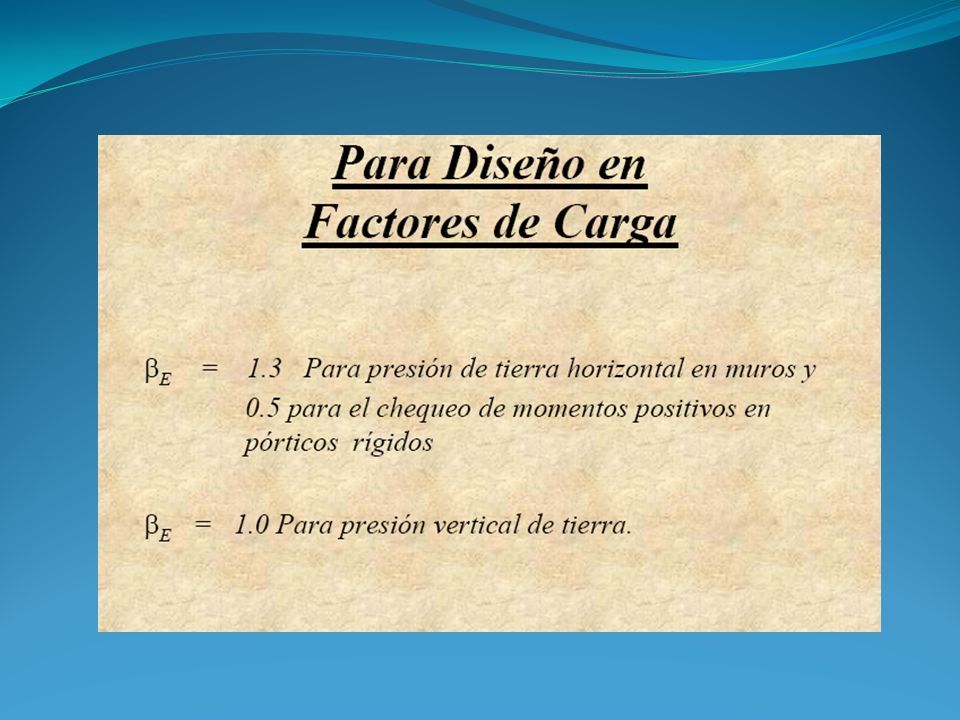 Para Diseño en Factores de Carga

$\beta_E$ = 1.3 Para presión de tierra horizontal en muros y 0.5 para el chequeo de momentos positivos en pórticos rígidos

$\beta_E$ = 1.0 Para presión vertical de tierra.